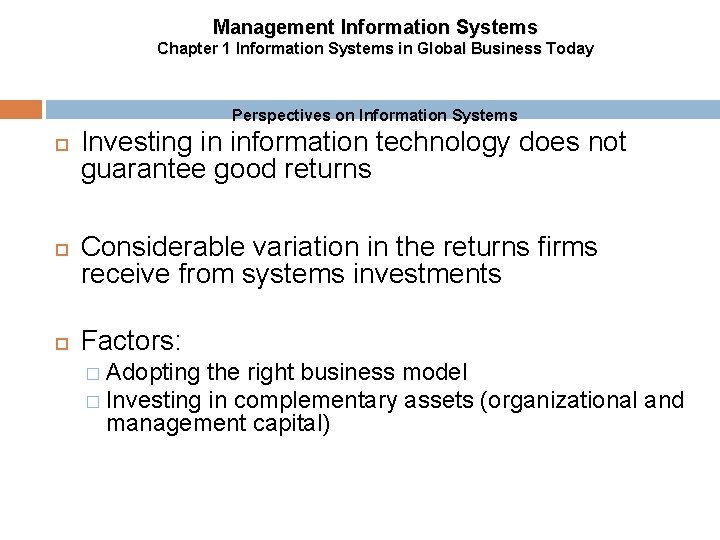 Management Information Systems
Chapter 1 Information Systems in Global Business Today

Perspectives on Information Systems

Investing in information technology does not guarantee good returns

Considerable variation in the returns firms receive from systems investments

Factors:
Adopting the right business model
Investing in complementary assets (organizational and management capital)